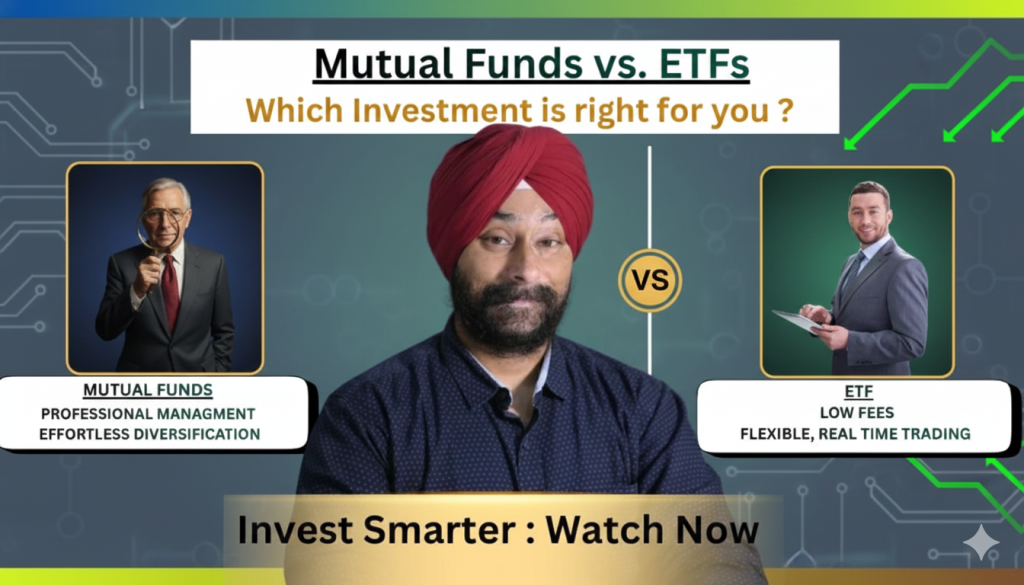 Mutual Funds vs. ETFs
Which Investment is right for you ?

MUTUAL FUNDS
PROFESSIONAL MANAGMENT
EFFORTLESS DIVERSIFICATION

VS

ETF
LOW FEES
FLEXIBLE, REAL TIME TRADING

Invest Smarter : Watch Now